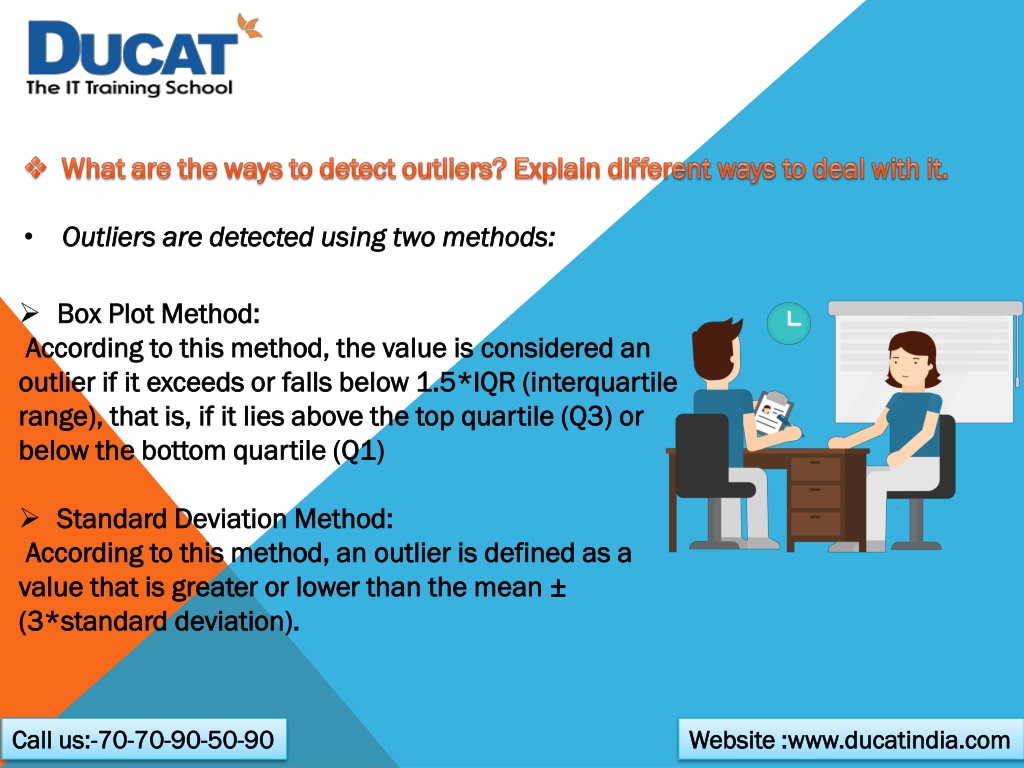 DUCAT
The IT Training School

❖ What are the ways to detect outliers? Explain different ways to deal with it.

• Outliers are detected using two methods:

➢ Box Plot Method:
According to this method, the value is considered an outlier if it exceeds or falls below 1.5*IQR (interquartile range), that is, if it lies above the top quartile (Q3) or below the bottom quartile (Q1)

➢ Standard Deviation Method:
According to this method, an outlier is defined as a value that is greater or lower than the mean ± (3*standard deviation).

Call us:-70-70-90-50-90

Website :www.ducatindia.com